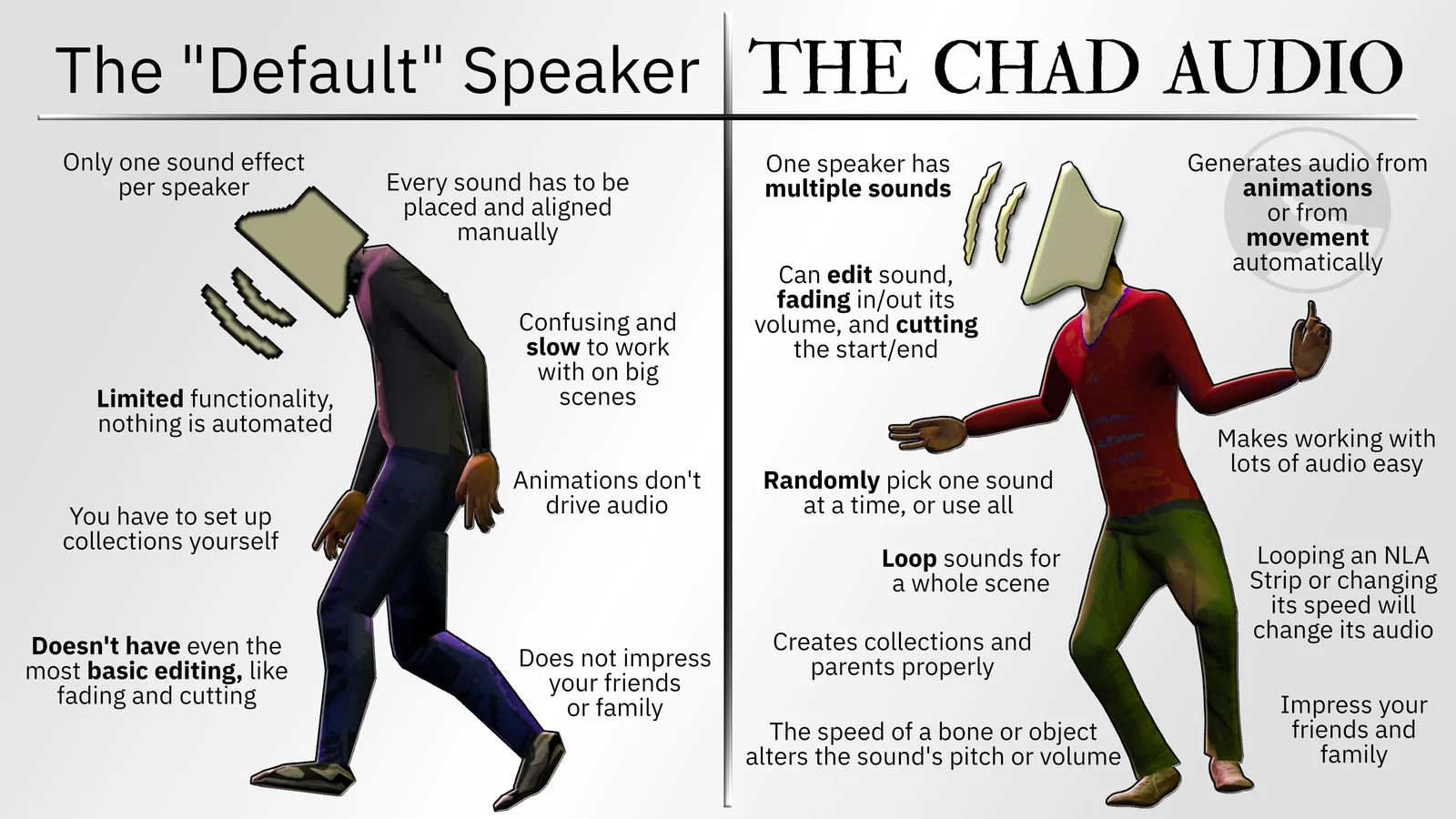 The "Default" Speaker

Only one sound effect per speaker

Every sound has to be placed and aligned manually

Confusing and slow to work with on big scenes

Limited functionality, nothing is automated

Animations don't drive audio

You have to set up collections yourself

Doesn't have even the most basic editing, like fading and cutting

Does not impress your friends or family

THE CHAD AUDIO

One speaker has multiple sounds

Generates audio from animations or from movement automatically

Can edit sound, fading in/out its volume, and cutting the start/end

Makes working with lots of audio easy

Randomly pick one sound at a time, or use all

Loop sounds for a whole scene

Looping an NLA Strip or changing its speed will change its audio

Creates collections and parents properly

The speed of a bone or object alters the sound's pitch or volume

Impress your friends and family